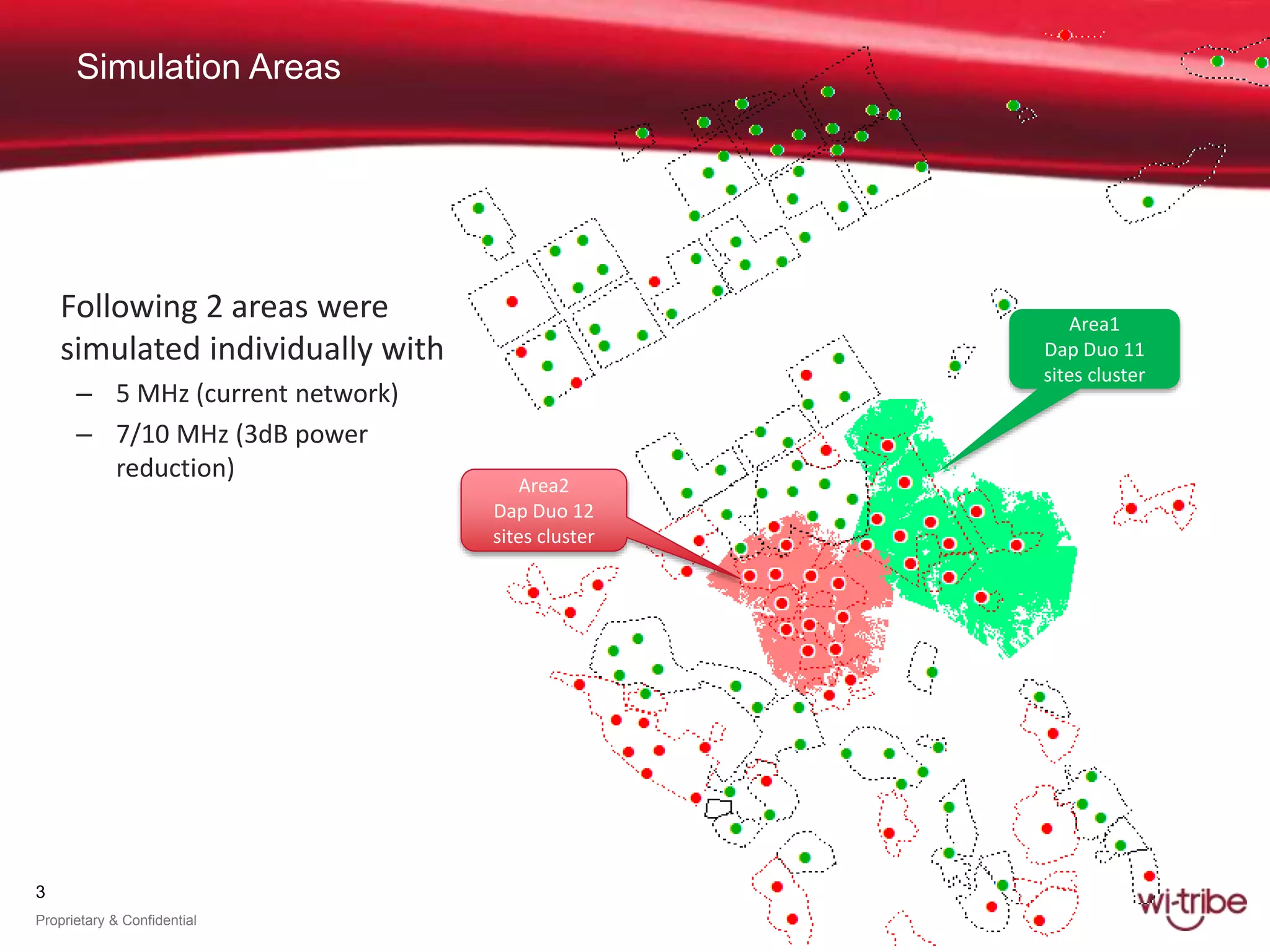 Simulation Areas

Following 2 areas were simulated individually with

– 5 MHz (current network)

– 7/10 MHz (3dB power reduction)

Area1
Dap Duo 11
sites cluster

Area2
Dap Duo 12
sites cluster

3

Proprietary & Confidential

wi-tribe